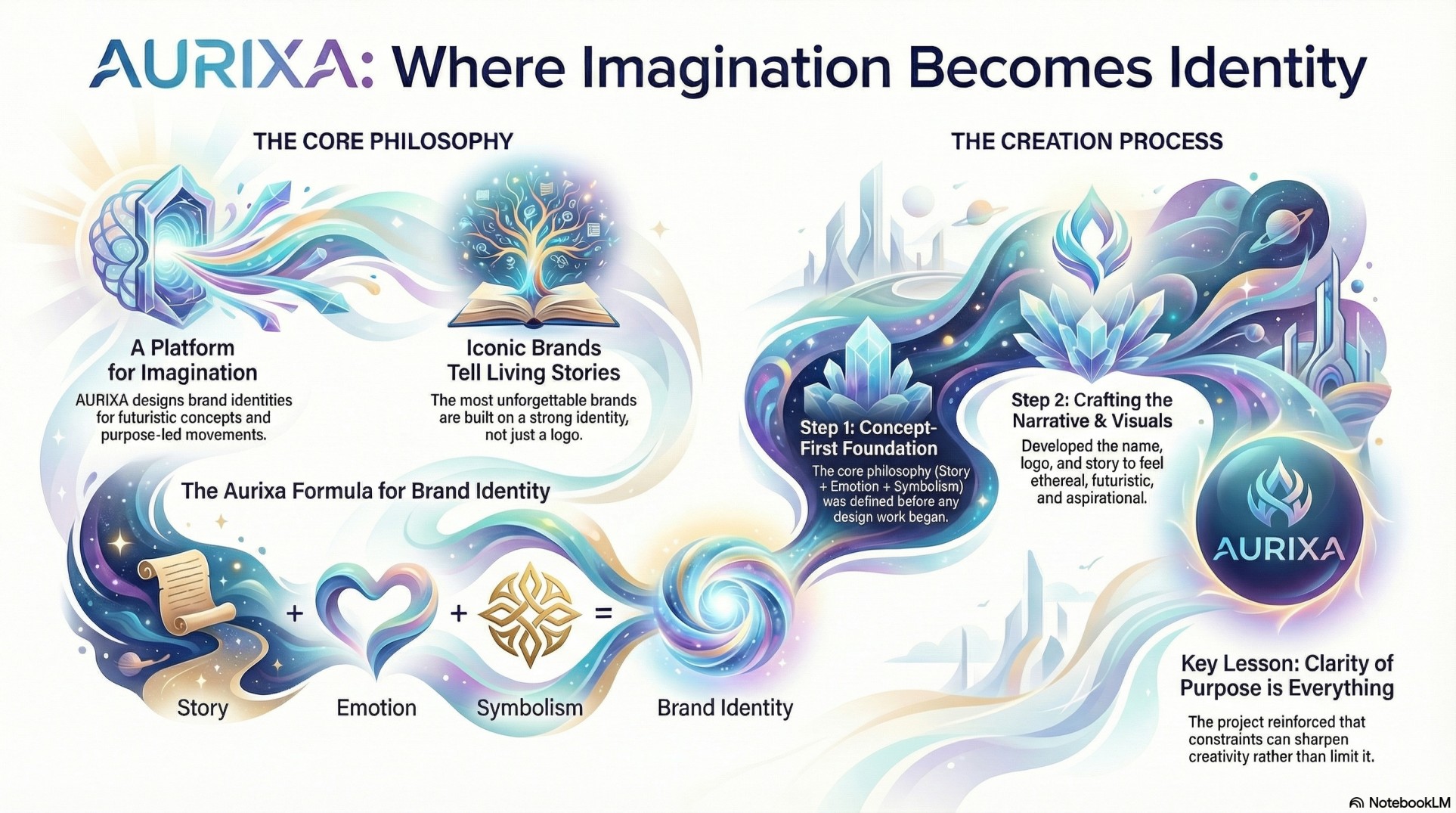 AURIXA: Where Imagination Becomes Identity

THE CORE PHILOSOPHY

A Platform for Imagination

AURIXA designs brand identities for futuristic concepts and purpose-led movements.

Iconic Brands Tell Living Stories

The most unforgettable brands are built on a strong identity, not just a logo.

The Aurixa Formula for Brand Identity

Story + Emotion + Symbolism = Brand Identity

THE CREATION PROCESS

Step 1: Concept-First Foundation

The core philosophy (Story + Emotion + Symbolism) was defined before any design work began.

Step 2: Crafting the Narrative & Visuals

Developed the name, logo, and story to feel ethereal, futuristic, and aspirational.

AURIXA

Key Lesson: Clarity of Purpose is Everything

The project reinforced that constraints can sharpen creativity rather than limit it.

NotebookLM